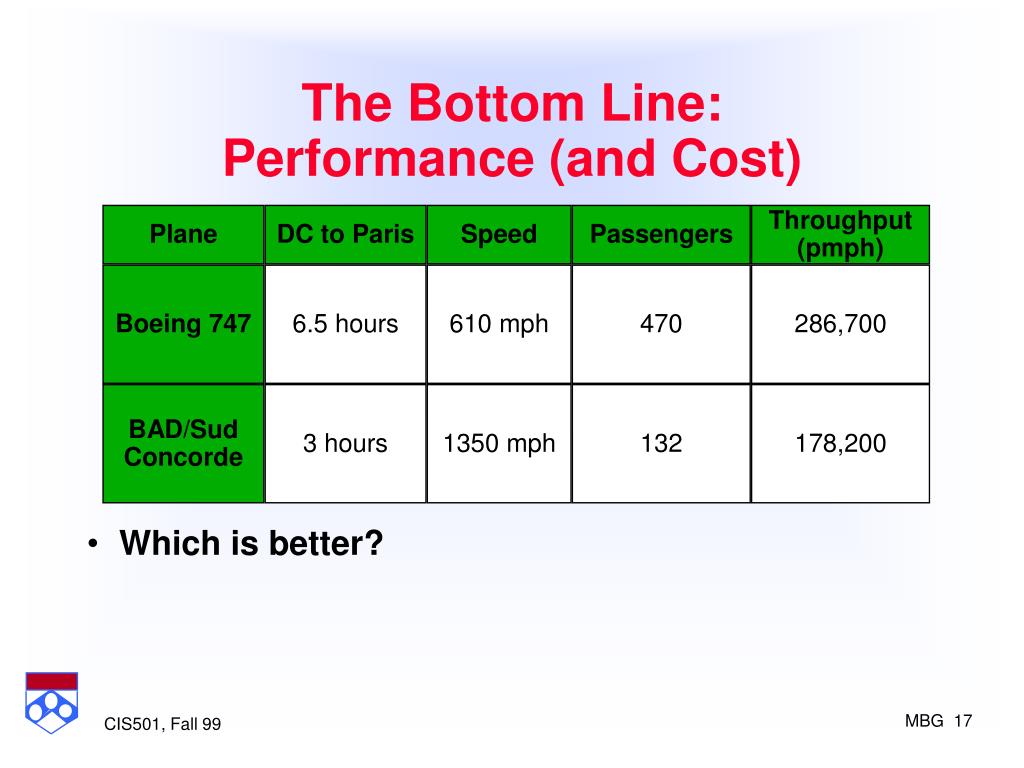 The Bottom Line:
Performance (and Cost)

| Plane | DC to Paris | Speed | Passengers | Throughput (pmph) |
|---|---|---|---|---|
| Boeing 747 | 6.5 hours | 610 mph | 470 | 286,700 |
| BAD/Sud Concorde | 3 hours | 1350 mph | 132 | 178,200 |

• Which is better?

CIS501, Fall 99

MBG 17